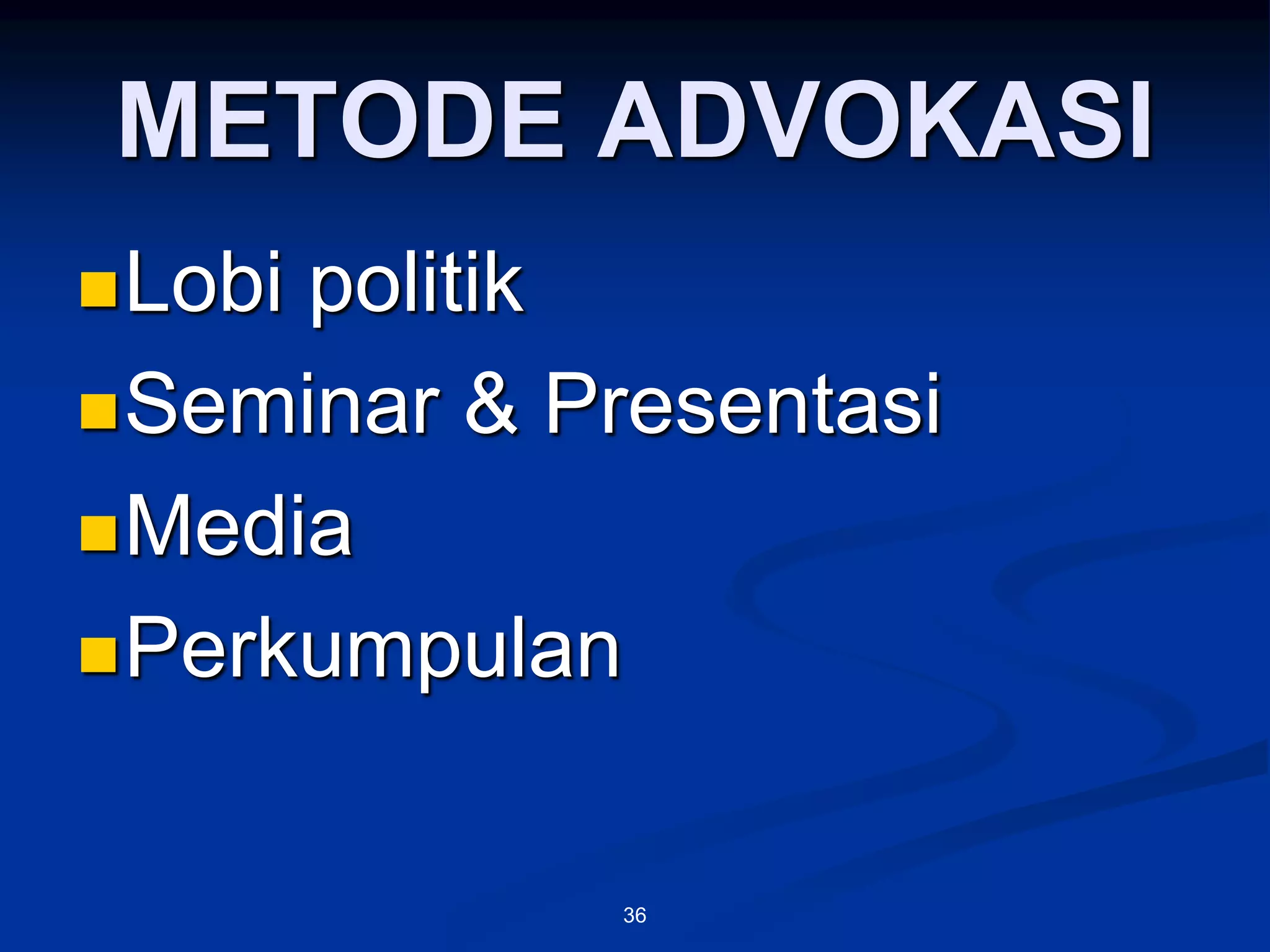 METODE ADVOKASI

- Lobi politik
- Seminar & Presentasi
- Media
- Perkumpulan

36